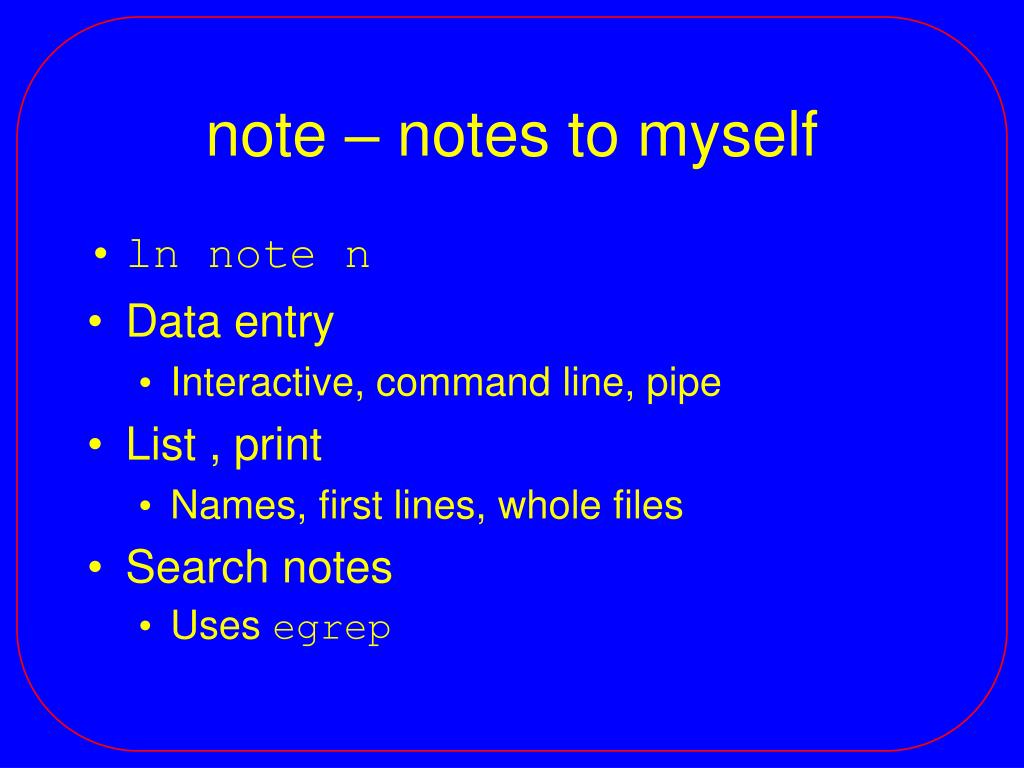 note – notes to myself

• ln note n
• Data entry
  • Interactive, command line, pipe
• List , print
  • Names, first lines, whole files
• Search notes
  • Uses egrep